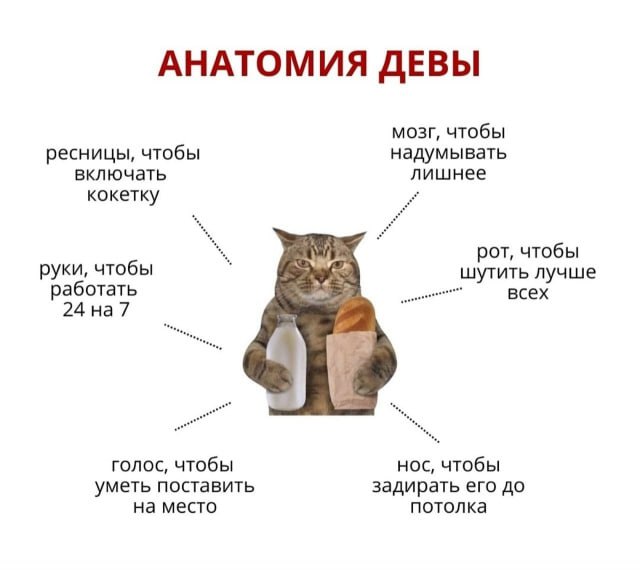 АНАТОМИЯ ДЕВЫ

ресницы, чтобы включать кокетку

мозг, чтобы надумывать лишнее

руки, чтобы работать 24 на 7

рот, чтобы шутить лучше всех

голос, чтобы уметь поставить на место

нос, чтобы задирать его до потолка